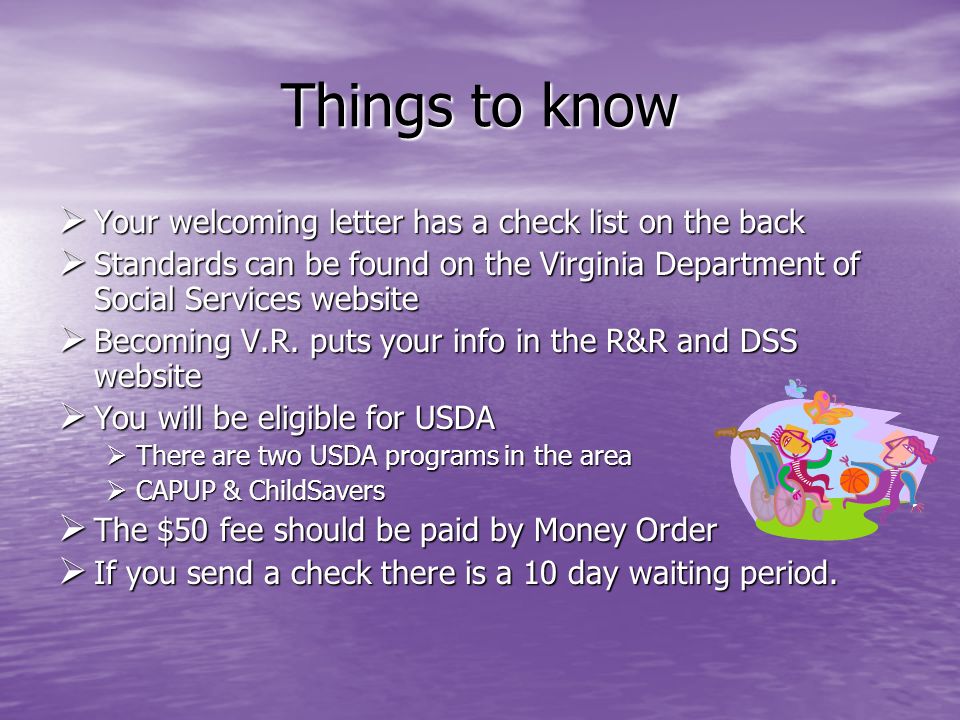 Things to know

➢ Your welcoming letter has a check list on the back
➢ Standards can be found on the Virginia Department of Social Services website
➢ Becoming V.R. puts your info in the R&R and DSS website
➢ You will be eligible for USDA
  ➢ There are two USDA programs in the area
  ➢ CAPUP & ChildSavers
➢ The \$50 fee should be paid by Money Order
➢ If you send a check there is a 10 day waiting period.